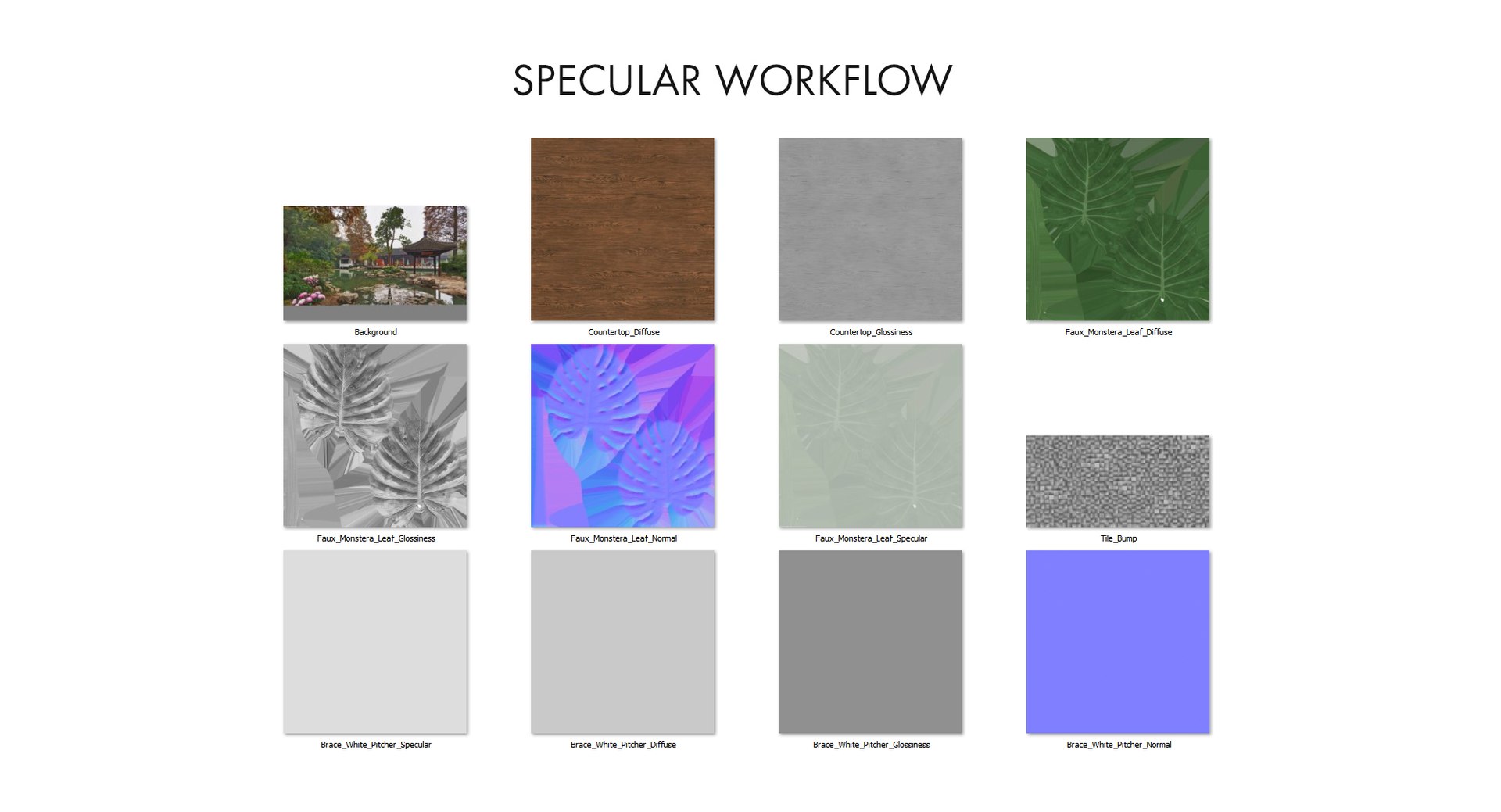 SPECULAR WORKFLOW

Background

Countertop_Diffuse

Countertop_Glossiness

Faux_Monstera_Leaf_Diffuse

Faux_Monstera_Leaf_Glossiness

Faux_Monstera_Leaf_Normal

Faux_Monstera_Leaf_Specular

Tile_Bump

Brace_White_Pitcher_Specular

Brace_White_Pitcher_Diffuse

Brace_White_Pitcher_Glossiness

Brace_White_Pitcher_Normal